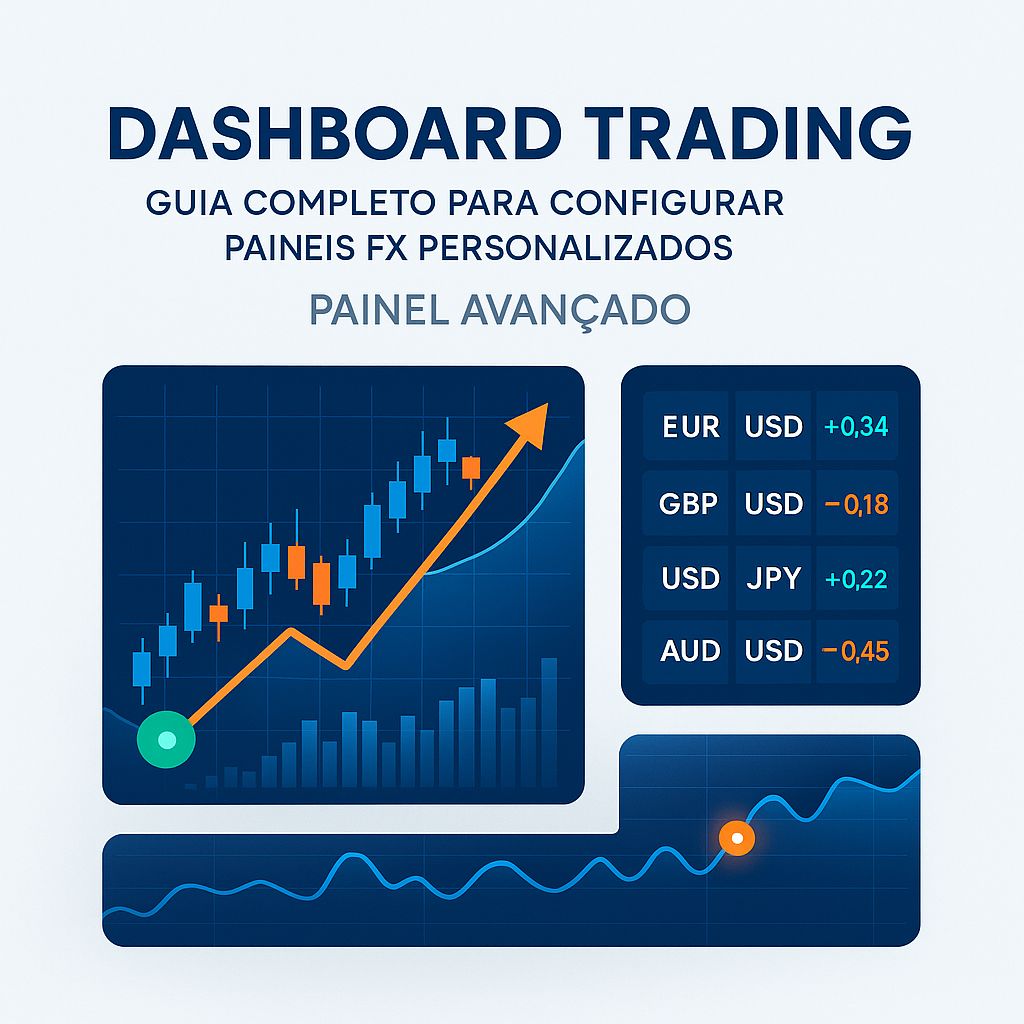 DASHBOARD TRADING
GUIA COMPLETO PARA CONFIGURAR PAINEIS FX PERSONALIZADOS
PAINEL AVANÇADO

| EUR | USD | +0,34 |
|---|---|---|
| GBP | USD | −0,18 |
| USD | JPY | +0,22 |
| AUD | USD | −0,45 |